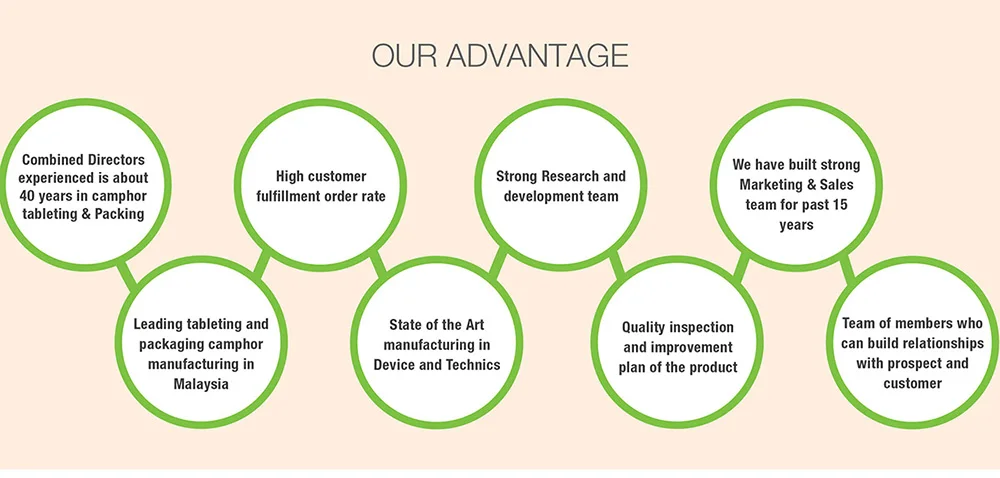 OUR ADVANTAGE

Combined Directors experienced is about 40 years in camphor tableting & Packing

Leading tableting and packaging camphor manufacturing in Malaysia

High customer fulfillment order rate

State of the Art manufacturing in Device and Technics

Strong Research and development team

Quality inspection and improvement plan of the product

We have built strong Marketing & Sales team for past 15 years

Team of members who can build relationships with prospect and customer